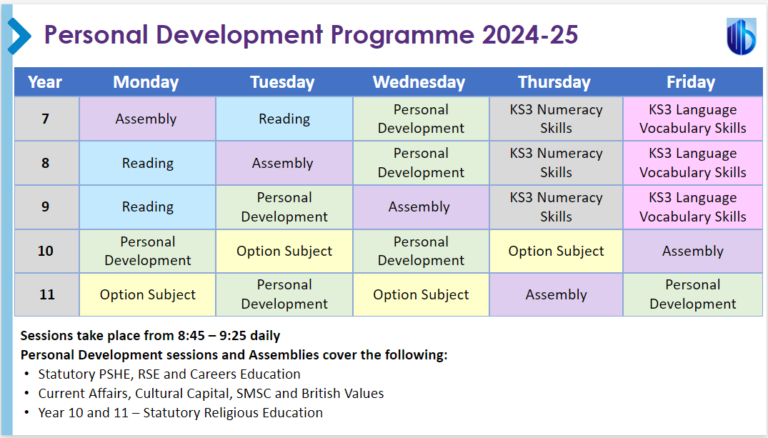 Personal Development Programme 2024-25

| Year | Monday | Tuesday | Wednesday | Thursday | Friday |
|---|---|---|---|---|---|
| 7 | Assembly | Reading | Personal Development | KS3 Numeracy Skills | KS3 Language Vocabulary Skills |
| 8 | Reading | Assembly | Personal Development | KS3 Numeracy Skills | KS3 Language Vocabulary Skills |
| 9 | Reading | Personal Development | Assembly | KS3 Numeracy Skills | KS3 Language Vocabulary Skills |
| 10 | Personal Development | Option Subject | Personal Development | Option Subject | Assembly |
| 11 | Option Subject | Personal Development | Option Subject | Assembly | Personal Development |

Sessions take place from 8:45 – 9:25 daily
Personal Development sessions and Assemblies cover the following:
• Statutory PSHE, RSE and Careers Education
• Current Affairs, Cultural Capital, SMSC and British Values
• Year 10 and 11 – Statutory Religious Education